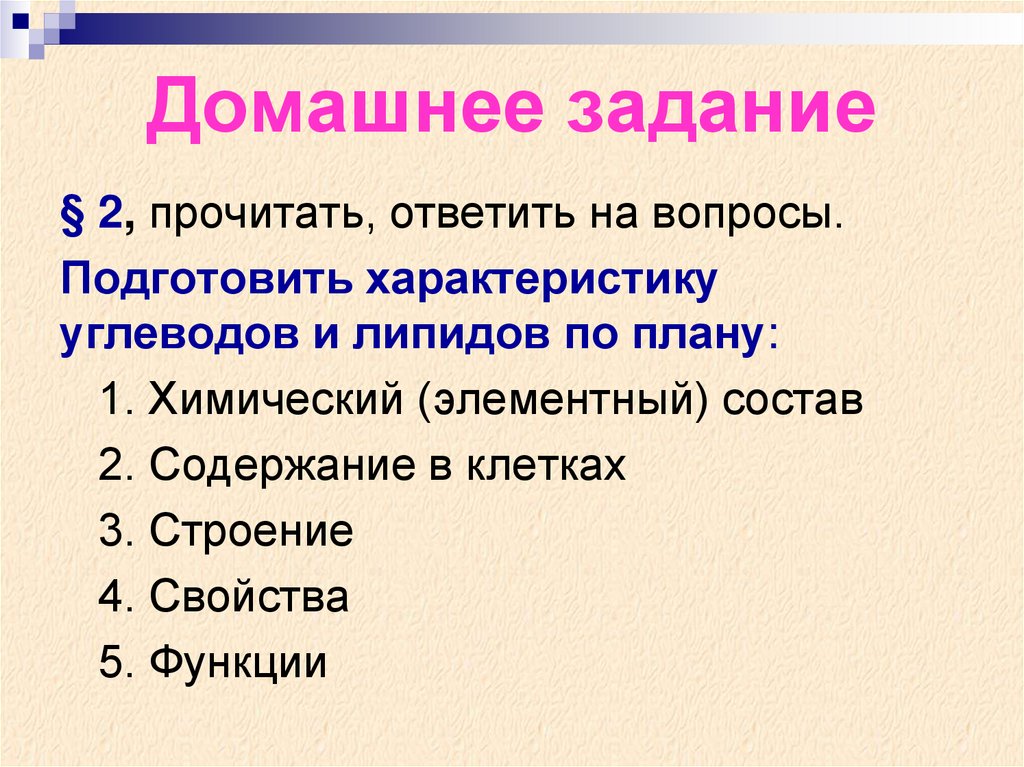 Домашнее задание

§ 2, прочитать, ответить на вопросы.

Подготовить характеристику углеводов и липидов по плану:

1. Химический (элементный) состав
2. Содержание в клетках
3. Строение
4. Свойства
5. Функции